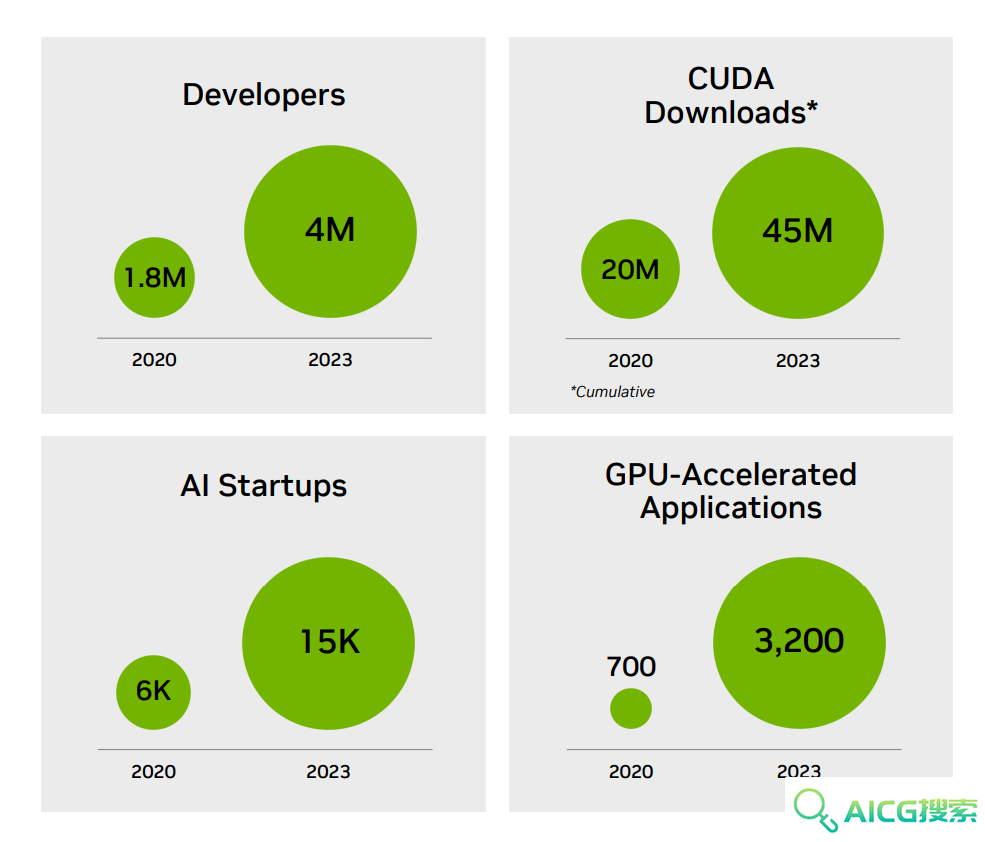 Developers

1.8M

4M

2020

2023

CUDA Downloads*

20M

45M

2020

2023

*Cumulative

AI Startups

6K

15K

2020

2023

GPU-Accelerated Applications

700

3,200

2020

2023

AICG搜索